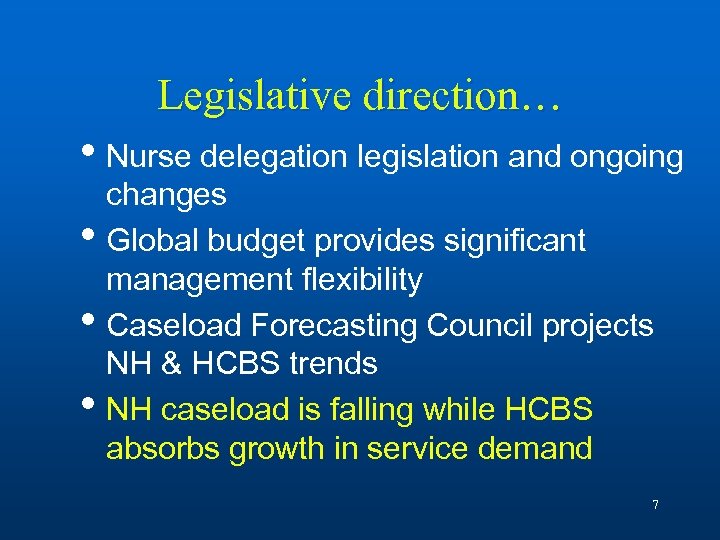 Legislative direction…

• Nurse delegation legislation and ongoing changes
• Global budget provides significant management flexibility
• Caseload Forecasting Council projects NH & HCBS trends
• NH caseload is falling while HCBS absorbs growth in service demand

7